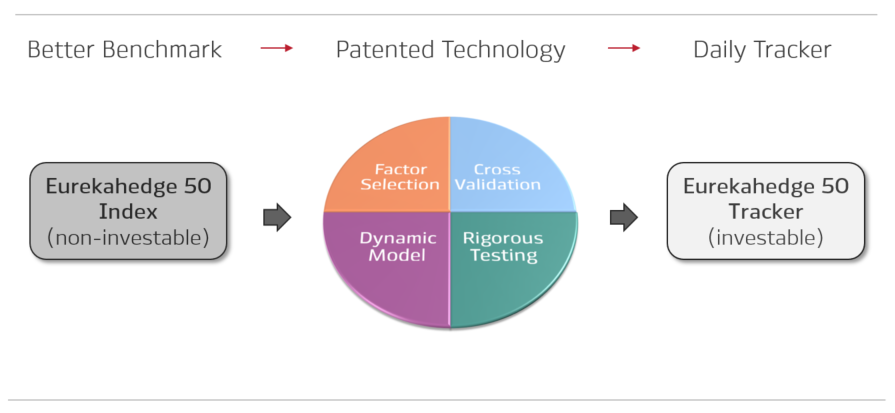 Better Benchmark → Patented Technology → Daily Tracker

Eurekahedge 50 Index (non-investable)

Factor Selection

Cross Validation

Dynamic Model

Rigorous Testing

Eurekahedge 50 Tracker (investable)